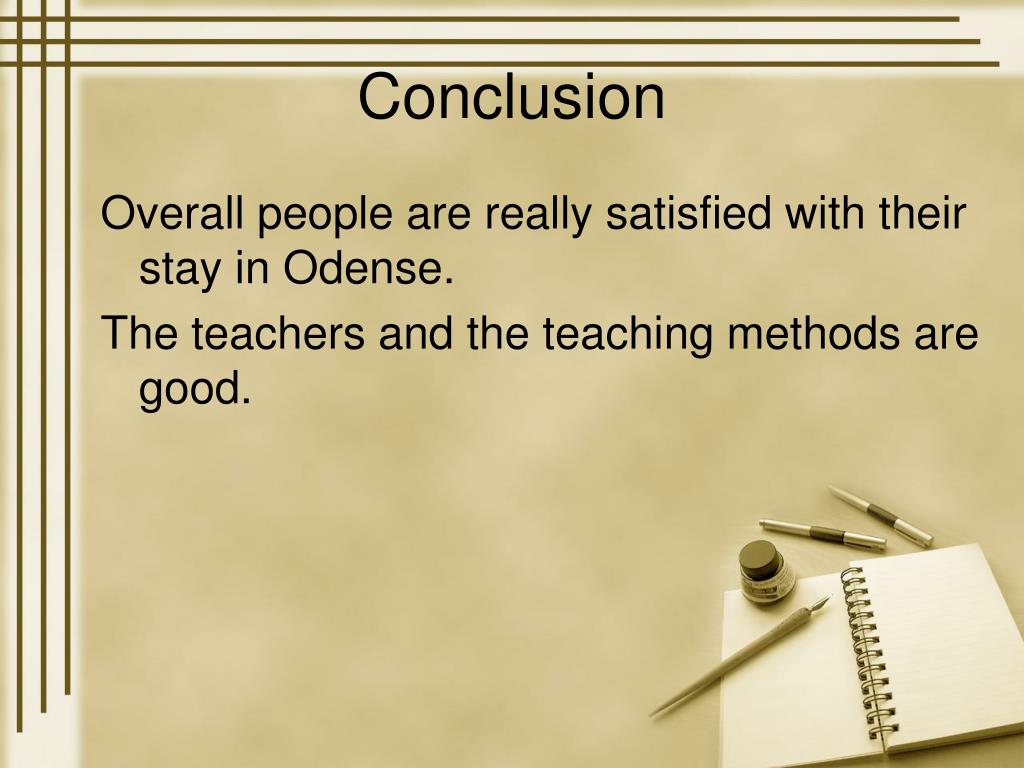 Conclusion

Overall people are really satisfied with their stay in Odense.

The teachers and the teaching methods are good.